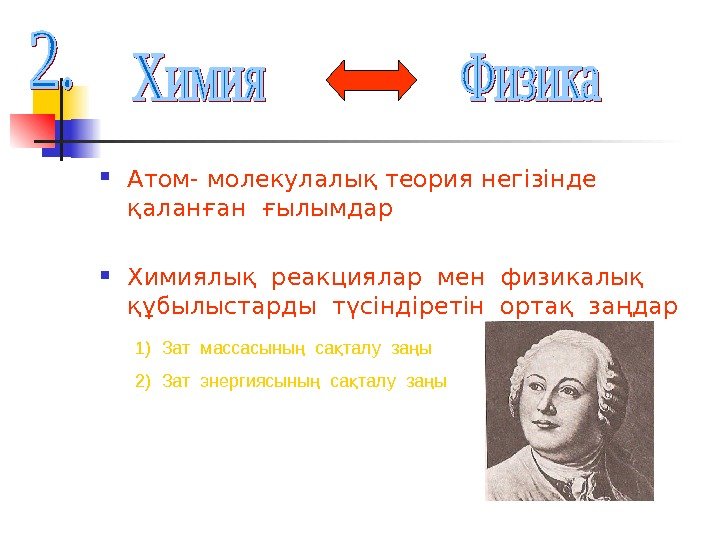 2. Химия Физика

Атом- молекулалық теория негізінде қаланған ғылымдар

Химиялық реакциялар мен физикалық құбылыстарды түсіндіретін ортақ заңдар

1) Зат массасының сақталу заңы

2) Зат энергиясының сақталу заңы